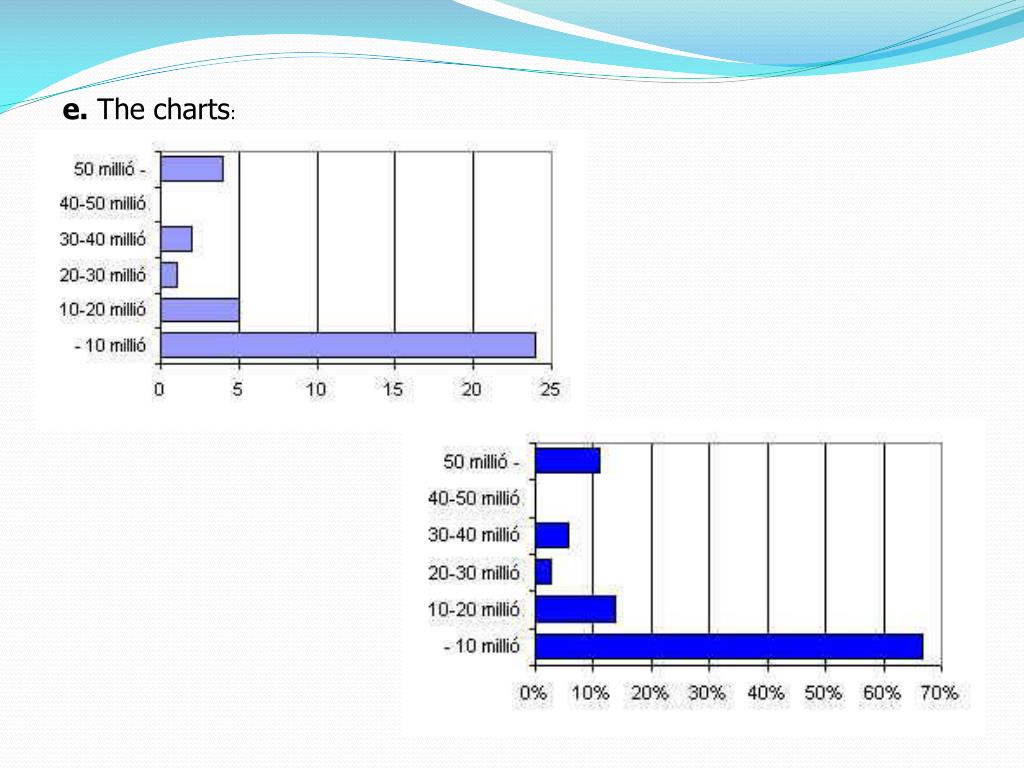 e. The charts:

50 millió -
40-50 millió
30-40 millió
20-30 millió
10-20 millió
- 10 millió
0 5 10 15 20 25

50 millió -
40-50 millió
30-40 millió
20-30 millió
10-20 millió
- 10 millió
0% 10% 20% 30% 40% 50% 60% 70%